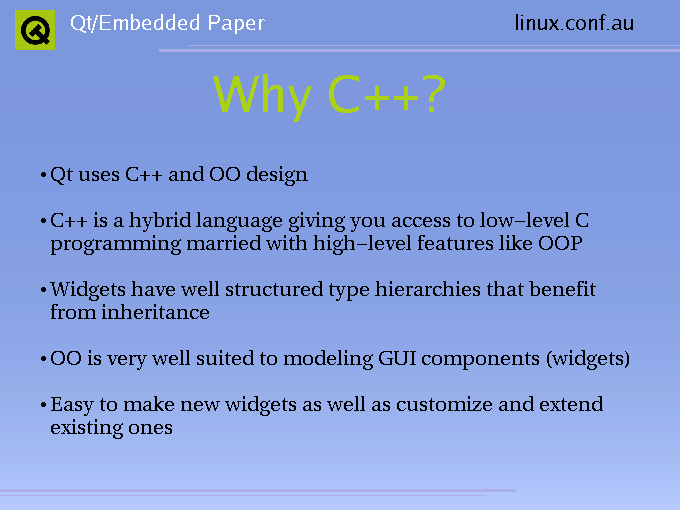 Qt/Embedded Paper

linux.conf.au

Why C++?

• Qt uses C++ and OO design

• C++ is a hybrid language giving you access to low–level C programming married with high–level features like OOP

• Widgets have well structured type hierarchies that benefit from inheritance

• OO is very well suited to modeling GUI components (widgets)

• Easy to make new widgets as well as customize and extend existing ones